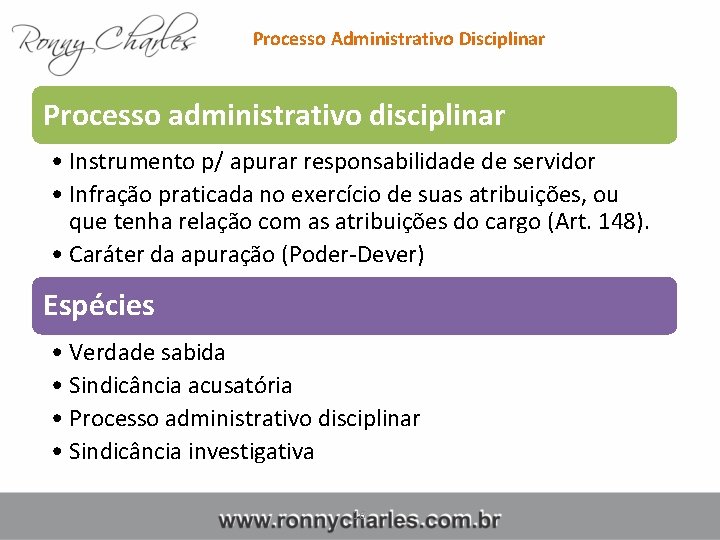 Ronny Charles

Processo Administrativo Disciplinar

Processo administrativo disciplinar

• Instrumento p/ apurar responsabilidade de servidor
• Infração praticada no exercício de suas atribuições, ou que tenha relação com as atribuições do cargo (Art. 148).
• Caráter da apuração (Poder-Dever)

Espécies

• Verdade sabida
• Sindicância acusatória
• Processo administrativo disciplinar
• Sindicância investigativa

www.ronnycharles.com.br